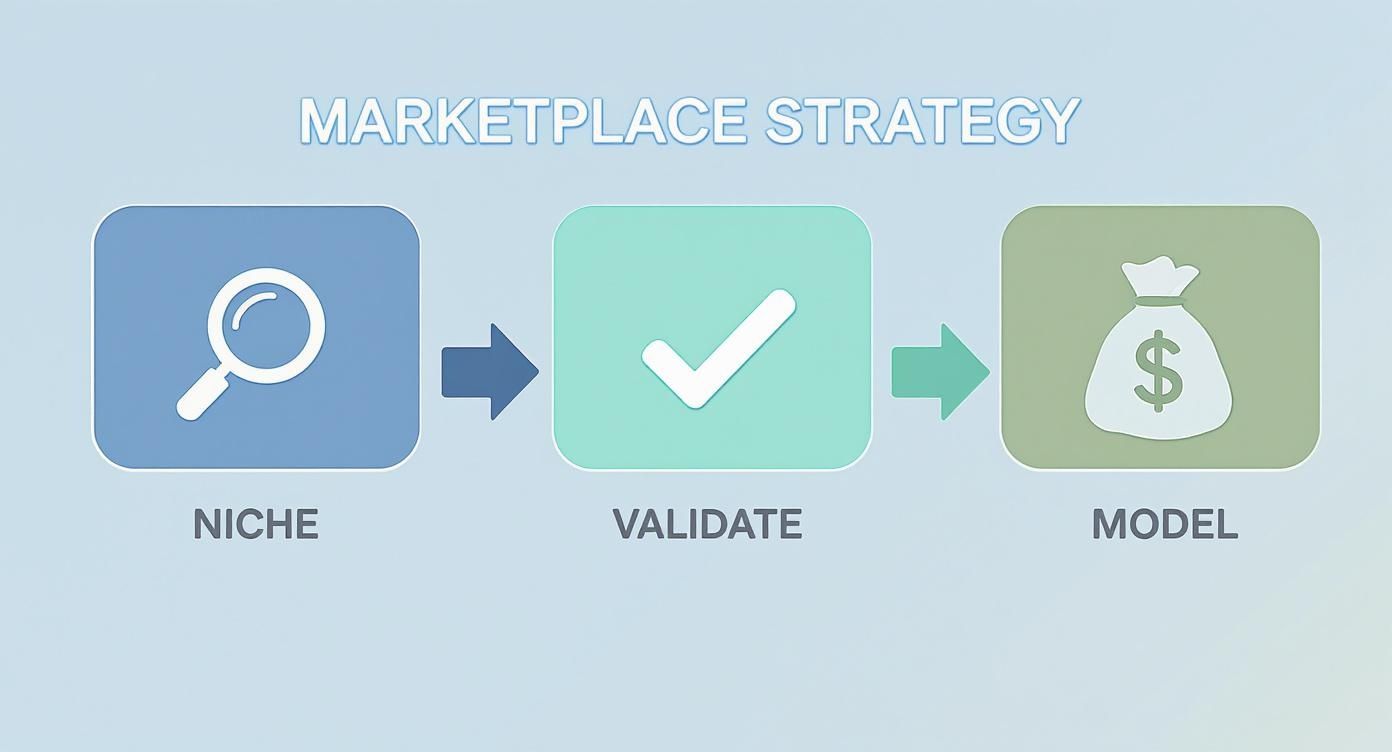 MARKETPLACE STRATEGY

$

NICHE

VALIDATE

MODEL